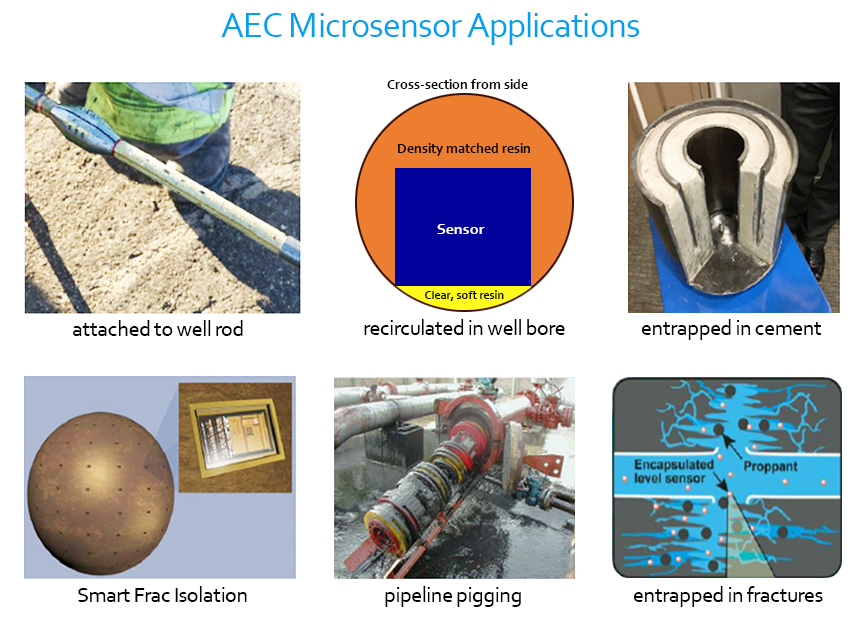 AEC Microsensor Applications

attached to well rod

Cross-section from side

Density matched resin

Sensor

Clear, soft resin

recirculated in well bore

entrapped in cement

Smart Frac Isolation

pipeline pigging

Encapsulated level sensor

Proppant

entrapped in fractures